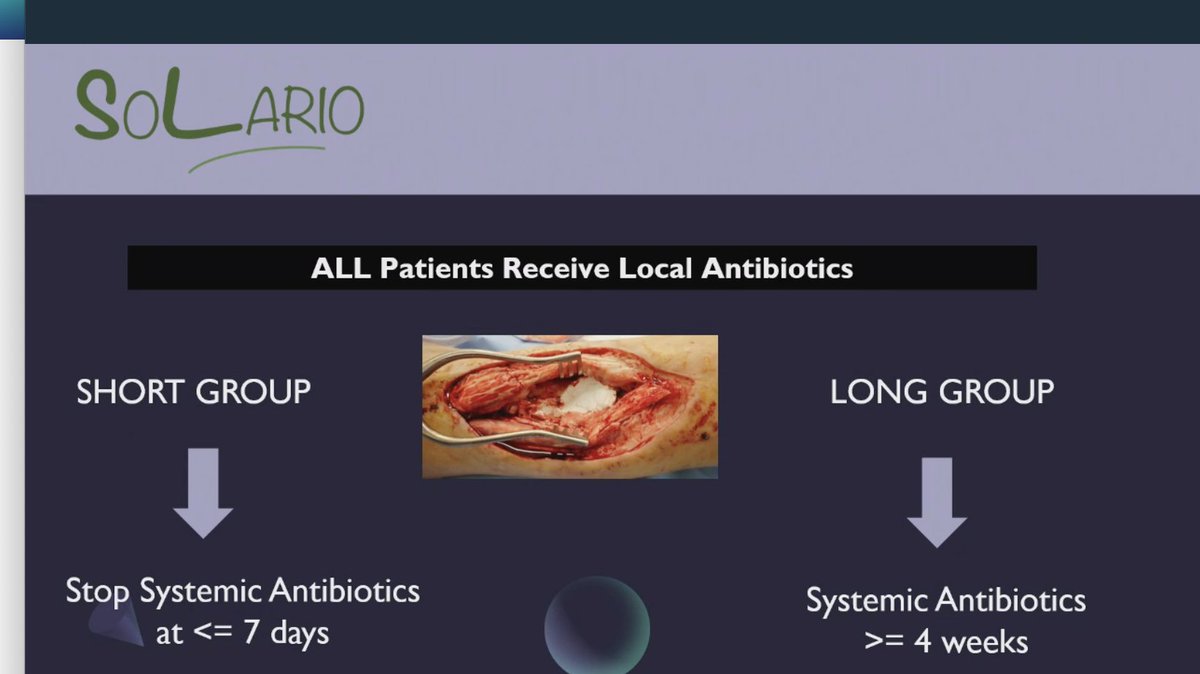 SoLARIO

ALL Patients Receive Local Antibiotics

SHORT GROUP

Stop Systemic Antibiotics at <= 7 days

LONG GROUP

Systemic Antibiotics >= 4 weeks